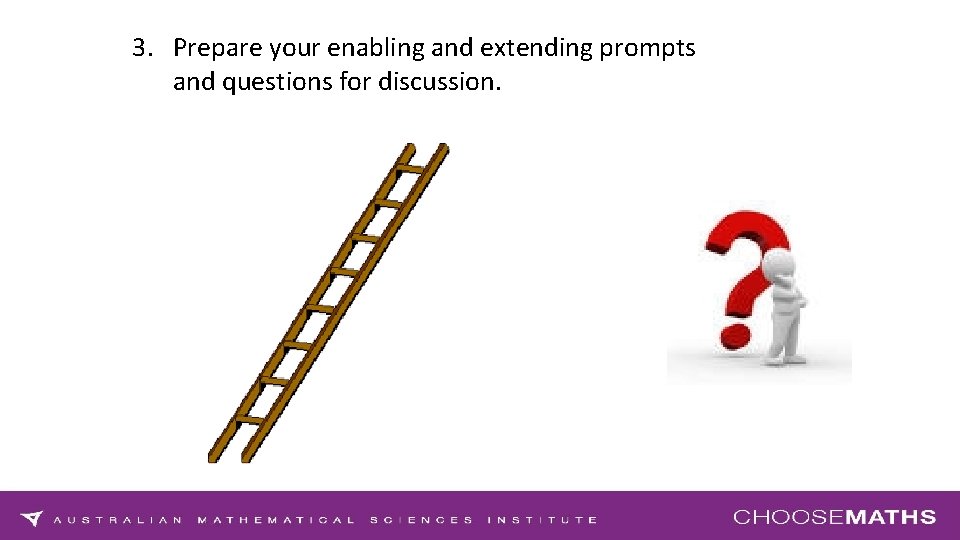 3. Prepare your enabling and extending prompts and questions for discussion.

AUSTRALIAN MATHEMATICAL SCIENCES INSTITUTE

CHOOSEMATHS